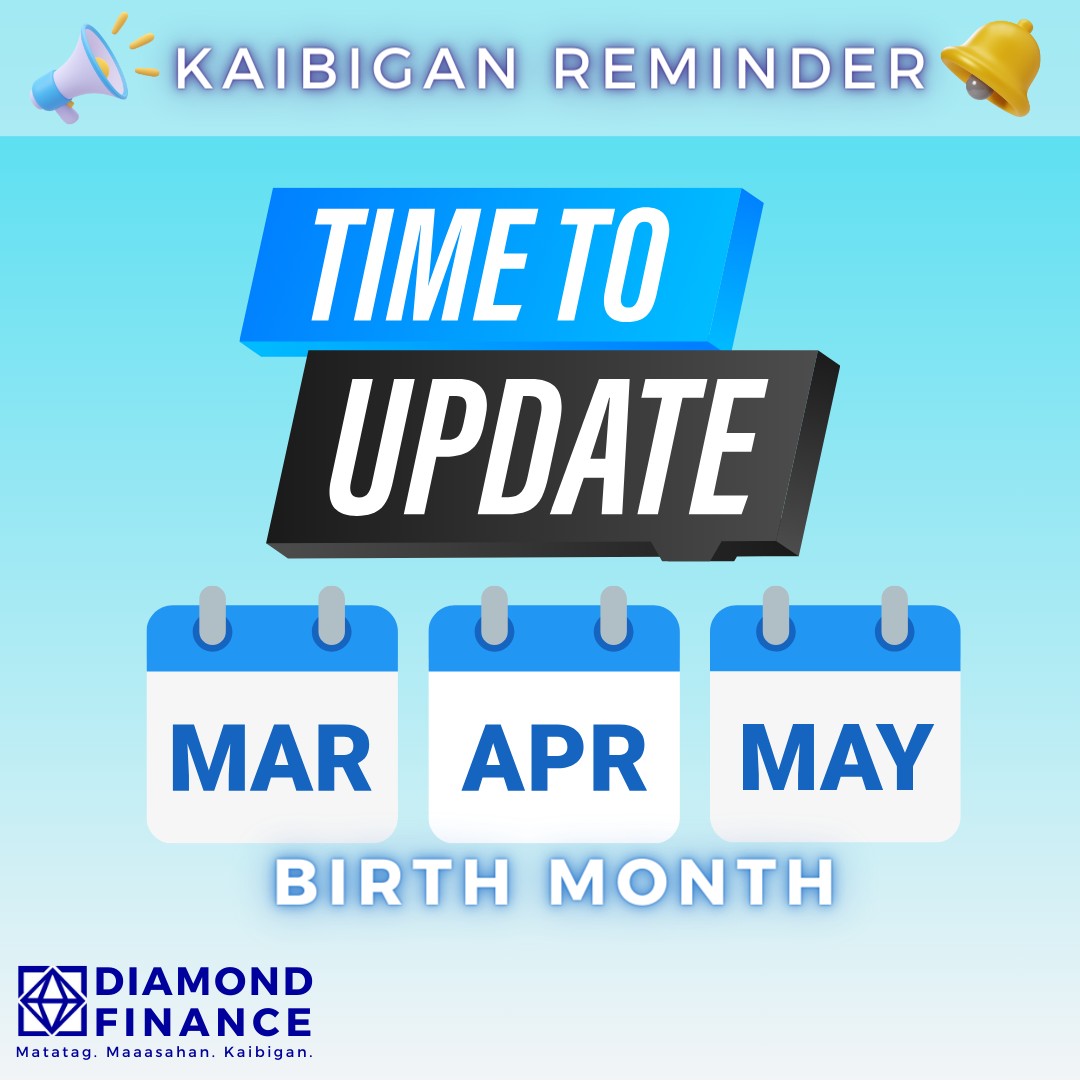 KAIBIGAN REMINDER

TIME TO UPDATE

MAR

APR

MAY

BIRTH MONTH

DIAMOND FINANCE

Matatag. Maaasahan. Kaibigan.